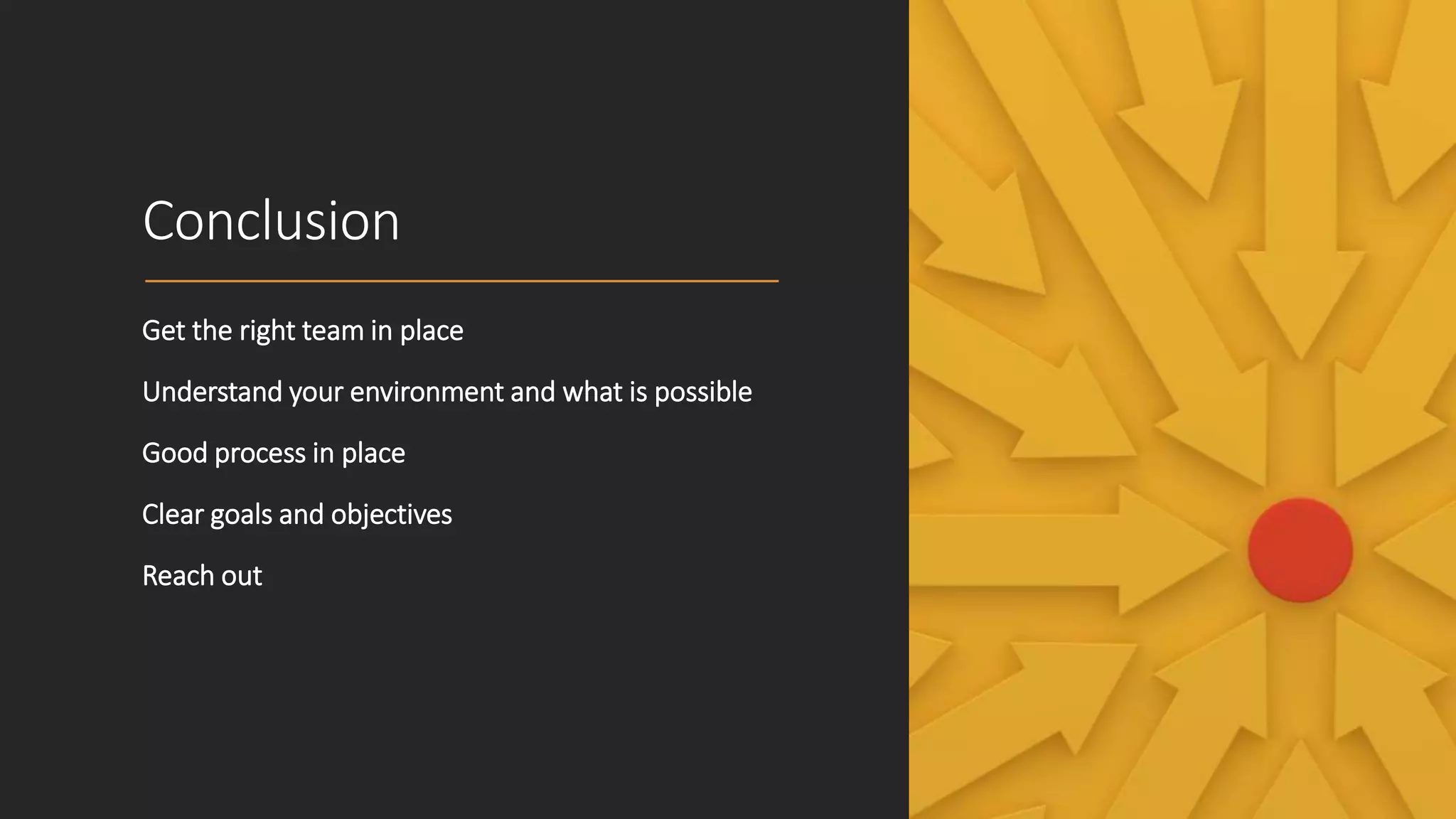 Conclusion

Get the right team in place

Understand your environment and what is possible

Good process in place

Clear goals and objectives

Reach out